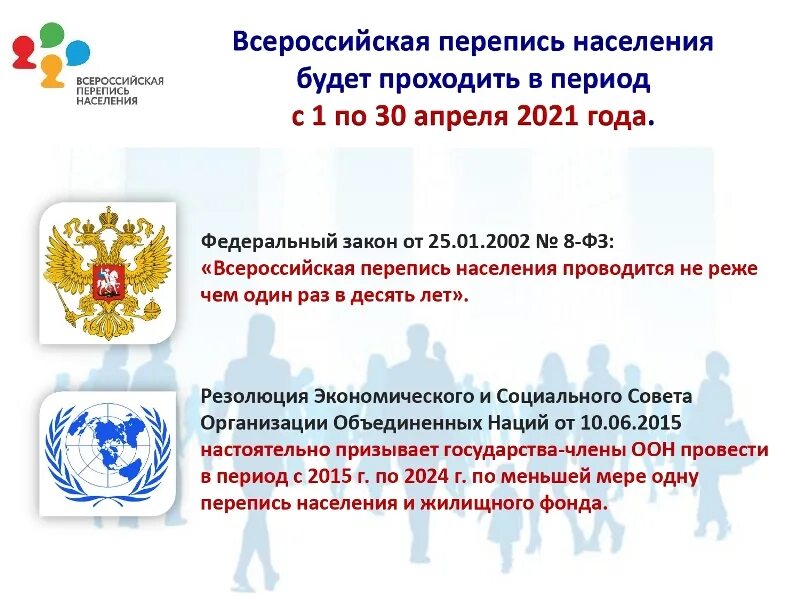 ВСЕРОССИЙСКАЯ ПЕРЕПИСЬ НАСЕЛЕНИЯ

Всероссийская перепись населения будет проходить в период с 1 по 30 апреля 2021 года.

Федеральный закон от 25.01.2002 № 8-ФЗ: «Всероссийская перепись населения проводится не реже чем один раз в десять лет».

Резолюция Экономического и Социального Совета Организации Объединенных Наций от 10.06.2015 настоятельно призывает государства-члены ООН провести в период с 2015 г. по 2024 г. по меньшей мере одну перепись населения и жилищного фонда.